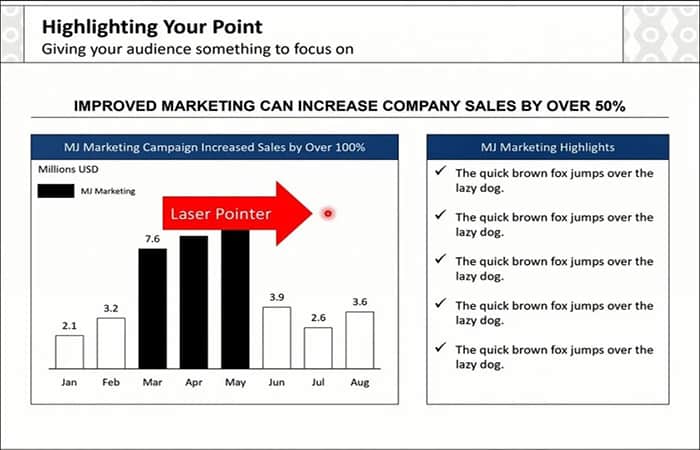 Highlighting Your Point
Giving your audience something to focus on

IMPROVED MARKETING CAN INCREASE COMPANY SALES BY OVER 50%

MJ Marketing Campaign Increased Sales by Over 100%

Millions USD

MJ Marketing

Laser Pointer

2.1
3.2
7.6
3.9
2.6
3.6

Jan Feb Mar Apr May Jun Jul Aug

MJ Marketing Highlights

✓ The quick brown fox jumps over the lazy dog.

✓ The quick brown fox jumps over the lazy dog.

✓ The quick brown fox jumps over the lazy dog.

✓ The quick brown fox jumps over the lazy dog.

✓ The quick brown fox jumps over the lazy dog.